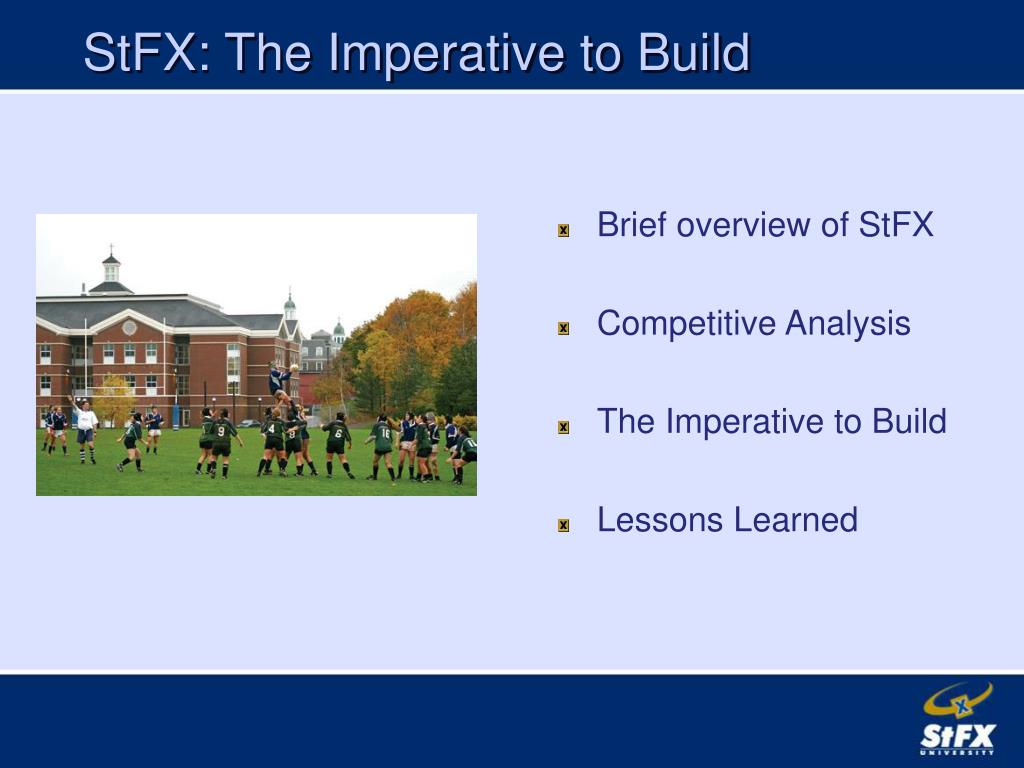 StFX: The Imperative to Build

Brief overview of StFX

Competitive Analysis

The Imperative to Build

Lessons Learned

StFX UNIVERSITY